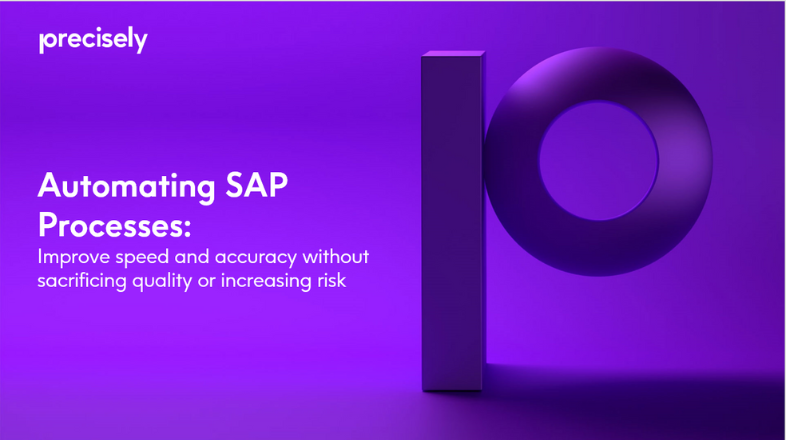 precisely

Automating SAP Processes:

Improve speed and accuracy without sacrificing quality or increasing risk